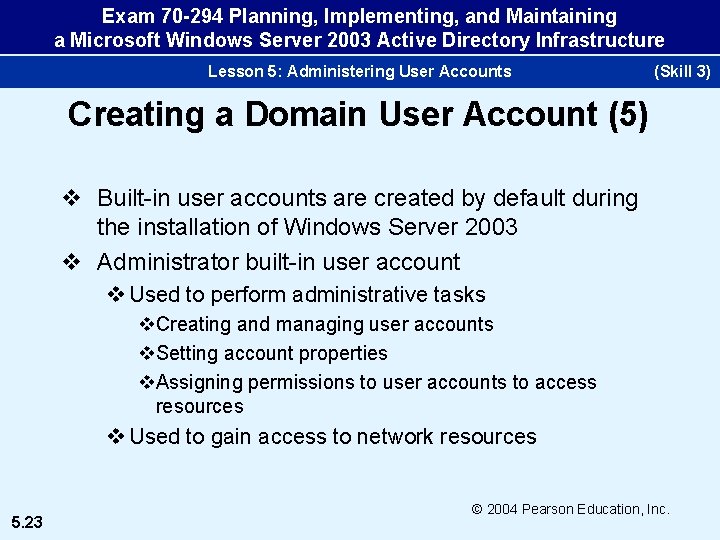 Exam 70-294 Planning, Implementing, and Maintaining a Microsoft Windows Server 2003 Active Directory Infrastructure

Lesson 5: Administering User Accounts (Skill 3)

Creating a Domain User Account (5)

❖ Built-in user accounts are created by default during the installation of Windows Server 2003
❖ Administrator built-in user account
❖ Used to perform administrative tasks
❖ Creating and managing user accounts
❖ Setting account properties
❖ Assigning permissions to user accounts to access resources
❖ Used to gain access to network resources

© 2004 Pearson Education, Inc.

5.23